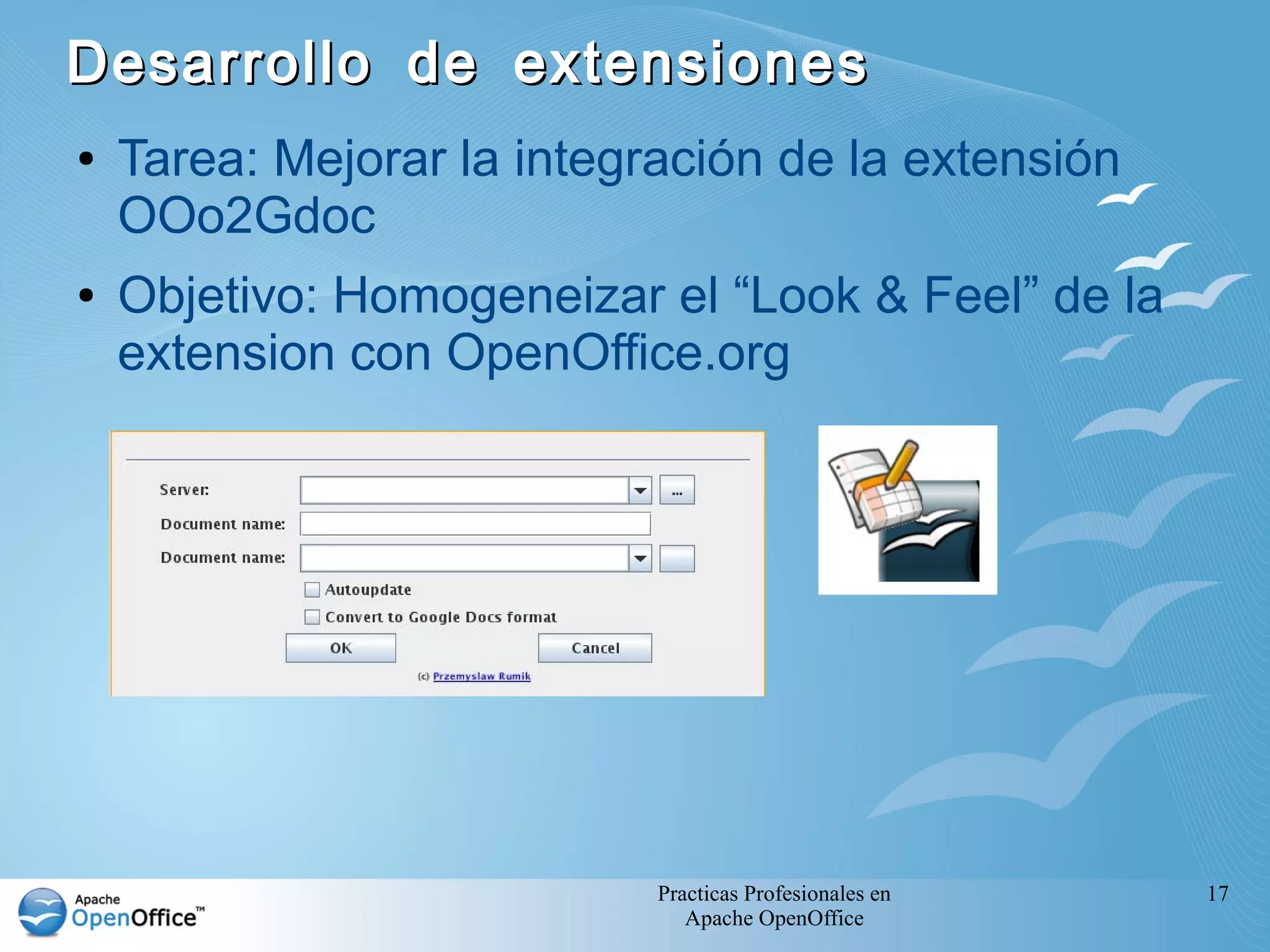 Desarrollo de extensiones

• Tarea: Mejorar la integración de la extensión OOo2Gdoc

• Objetivo: Homogeneizar el “Look & Feel” de la extension con OpenOffice.org

Server:

...

Document name:

Document name:

Autoupdate

Convert to Google Docs format

OK

Cancel

(c) Przemyslaw Rumik

Apache OpenOffice™

Practicas Profesionales en Apache OpenOffice

17